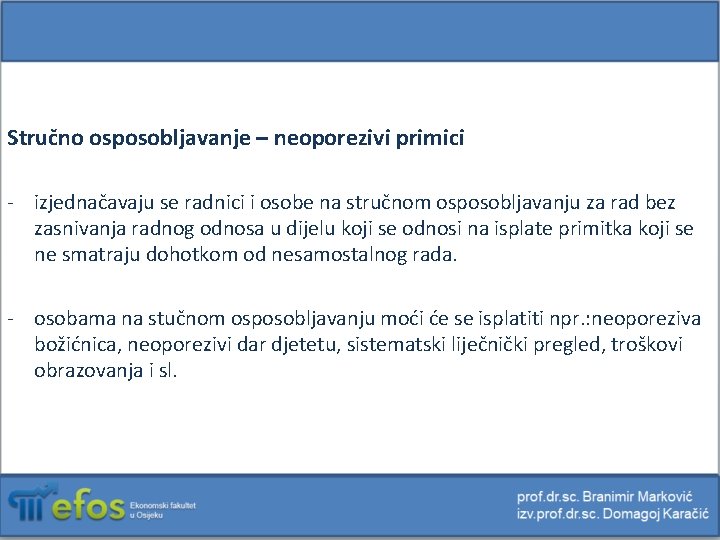 Stručno osposobljavanje – neoporezivi primici

- izjednačavaju se radnici i osobe na stručnom osposobljavanju za rad bez zasnivanja radnog odnosa u dijelu koji se odnosi na isplate primitka koji se ne smatraju dohotkom od nesamostalnog rada.

- osobama na stučnom osposobljavanju moći će se isplatiti npr.:neoporeziva božićnica, neoporezivi dar djetetu, sistematski liječnički pregled, troškovi obrazovanja i sl.

efos Ekonomski fakultet u Osijeku

prof.dr.sc. Branimir Marković
izv.prof.dr.sc. Domagoj Karačić